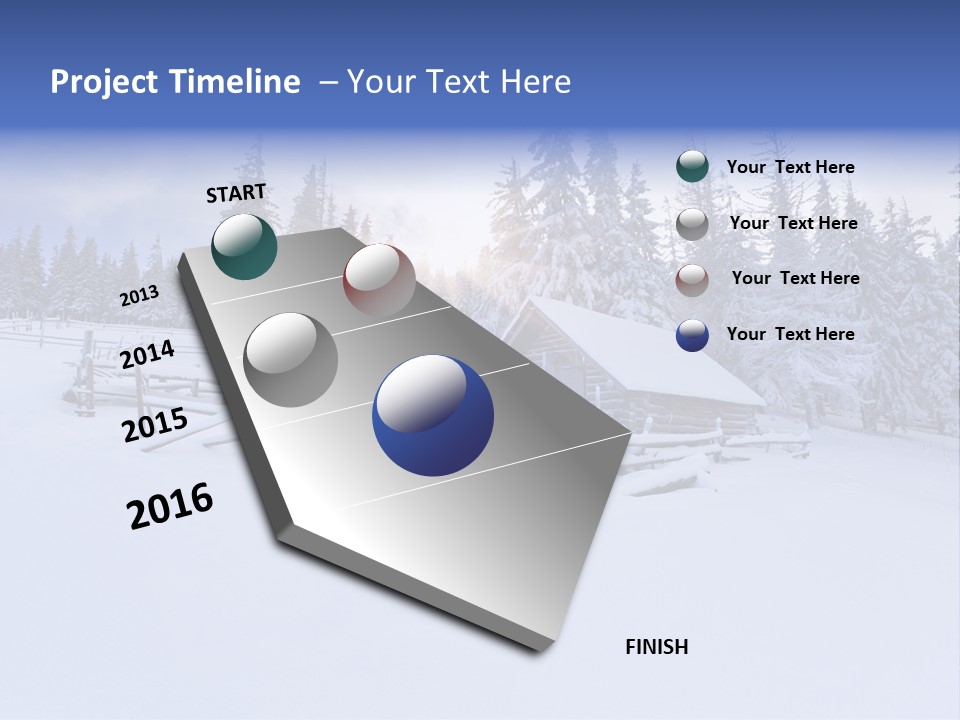 Project Timeline – Your Text Here

START

2013

2014

2015

2016

FINISH

Your Text Here

Your Text Here

Your Text Here

Your Text Here